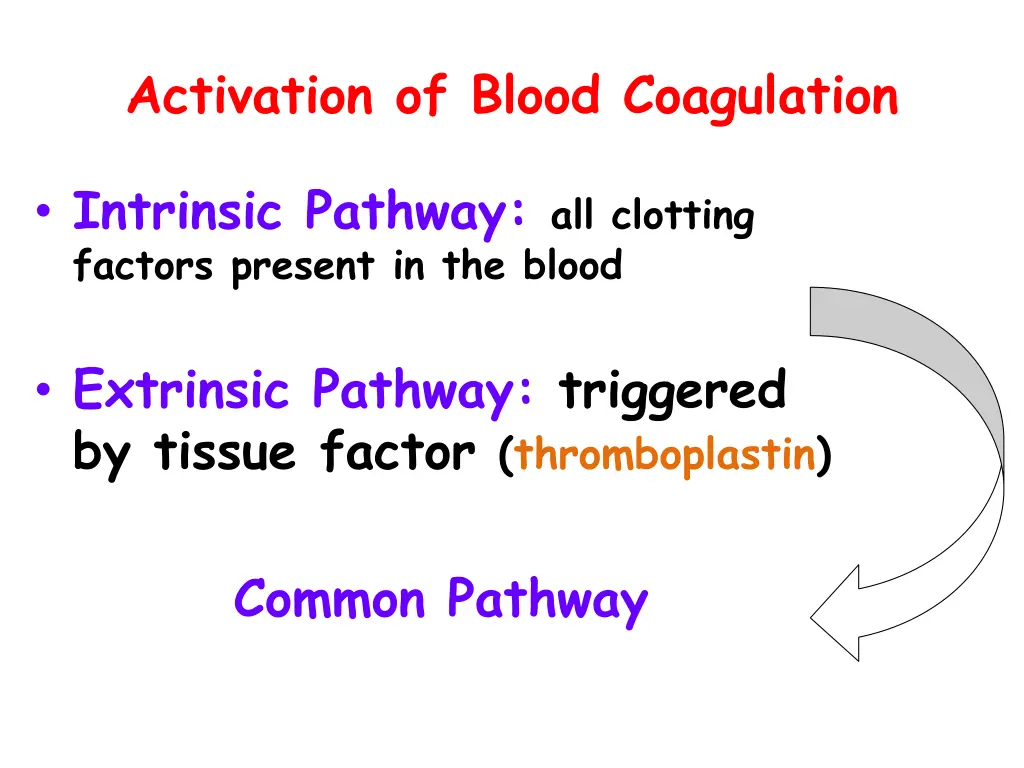 Activation of Blood Coagulation

• Intrinsic Pathway: all clotting factors present in the blood

• Extrinsic Pathway: triggered by tissue factor (thromboplastin)

Common Pathway